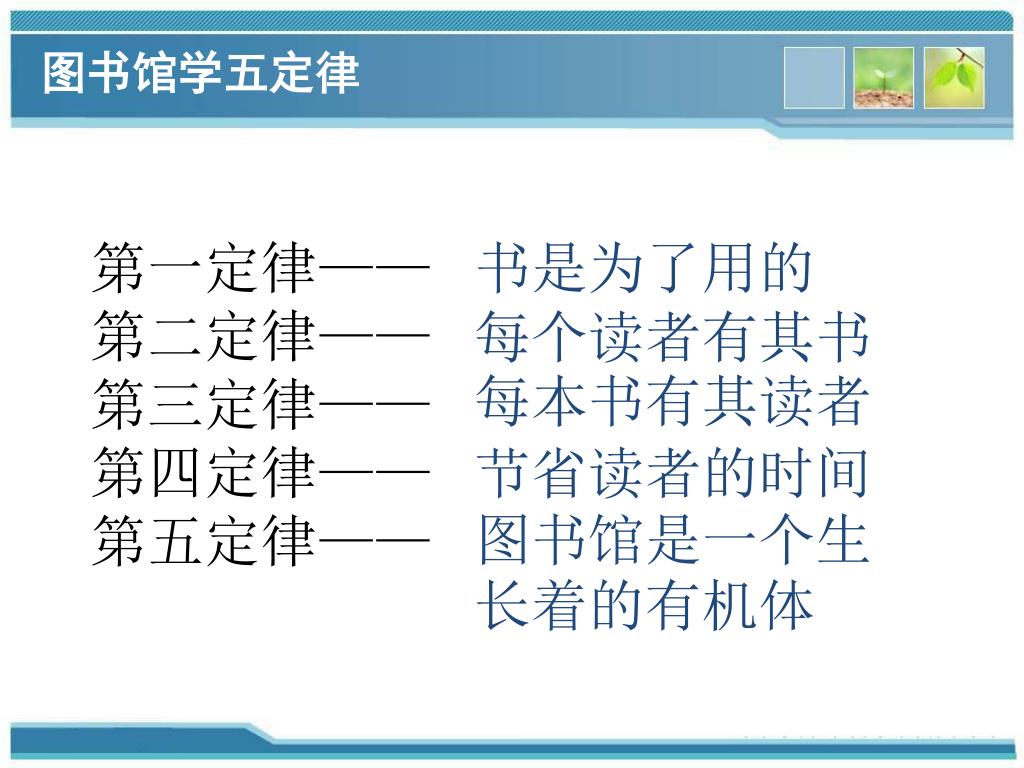 图书馆学五定律

第一定律—— 书是为了用的
第二定律—— 每个读者有其书
第三定律—— 每本书有其读者
第四定律—— 节省读者的时间
第五定律—— 图书馆是一个生长着的有机体